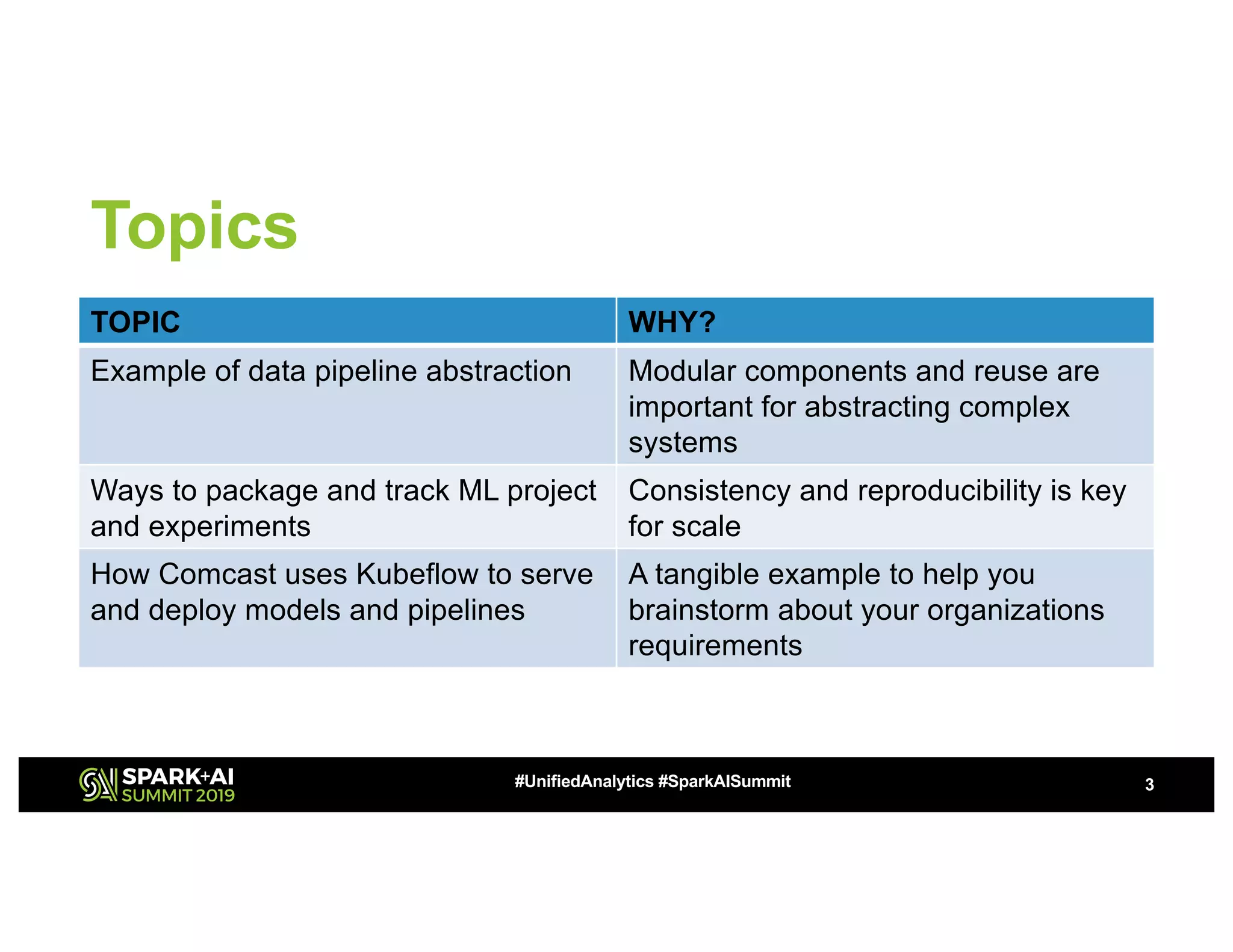 Topics

| TOPIC | WHY? |
|---|---|
| Example of data pipeline abstraction | Modular components and reuse are important for abstracting complex systems |
| Ways to package and track ML project and experiments | Consistency and reproducibility is key for scale |
| How Comcast uses Kubeflow to serve and deploy models and pipelines | A tangible example to help you brainstorm about your organizations requirements |

SPARK+AI SUMMIT 2019

#UnifiedAnalytics #SparkAISummit

3